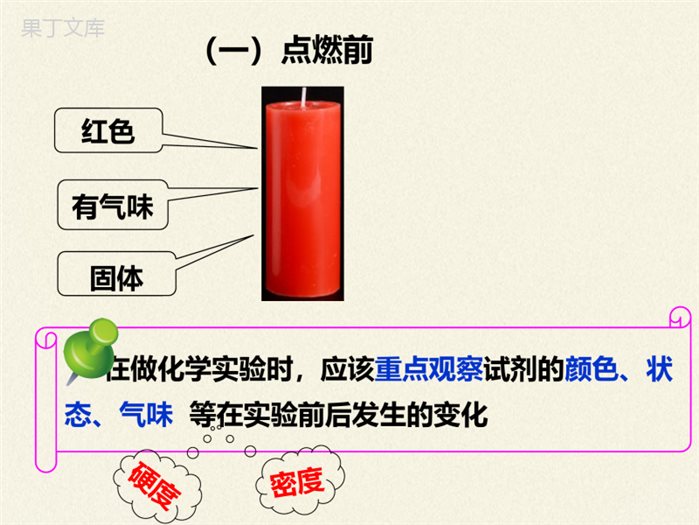 果丁文库

（一）点燃前

红色

有气味

固体

在做化学实验时，应该重点观察试剂的颜色、状态、气味 等在实验前后发生的变化

硬度

密度